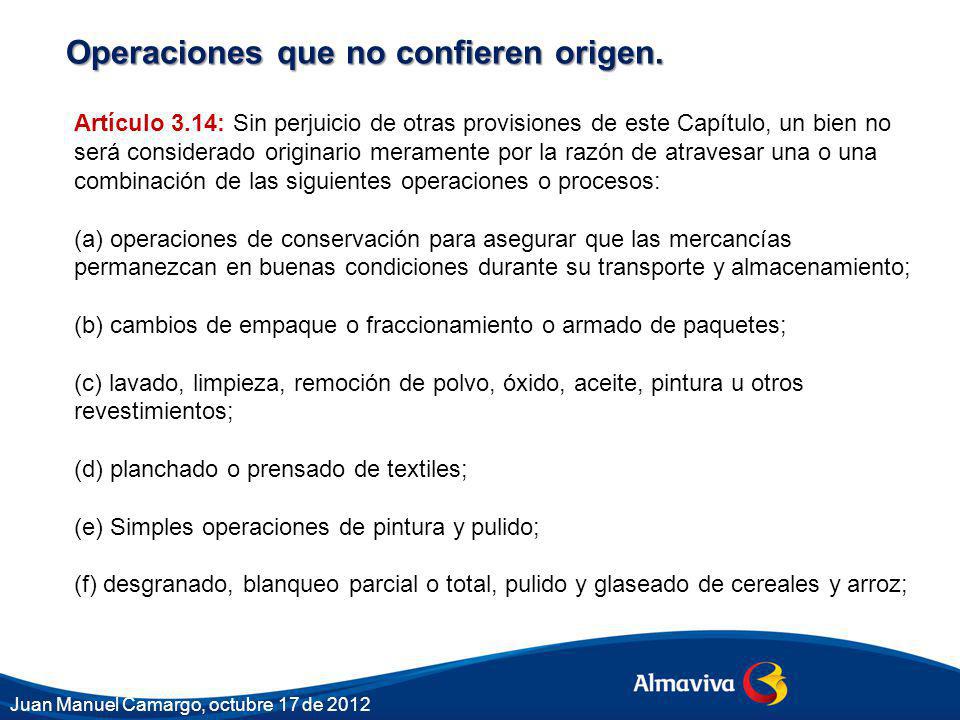 Operaciones que no confieren origen.

Artículo 3.14: Sin perjuicio de otras provisiones de este Capítulo, un bien no será considerado originario meramente por la razón de atravesar una o una combinación de las siguientes operaciones o procesos:

(a) operaciones de conservación para asegurar que las mercancías permanezcan en buenas condiciones durante su transporte y almacenamiento;

(b) cambios de empaque o fraccionamiento o armado de paquetes;

(c) lavado, limpieza, remoción de polvo, óxido, aceite, pintura u otros revestimientos;

(d) planchado o prensado de textiles;

(e) Simples operaciones de pintura y pulido;

(f) desgranado, blanqueo parcial o total, pulido y glaseado de cereales y arroz;

Almaviva

Juan Manuel Camargo, octubre 17 de 2012